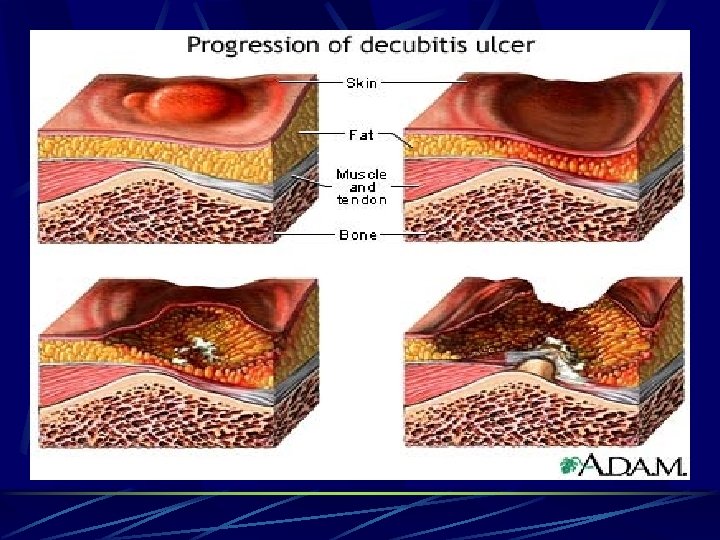 Progression of decubitis ulcer

Skin

Fat

Muscle and tendon

Bone

A.D.A.M.